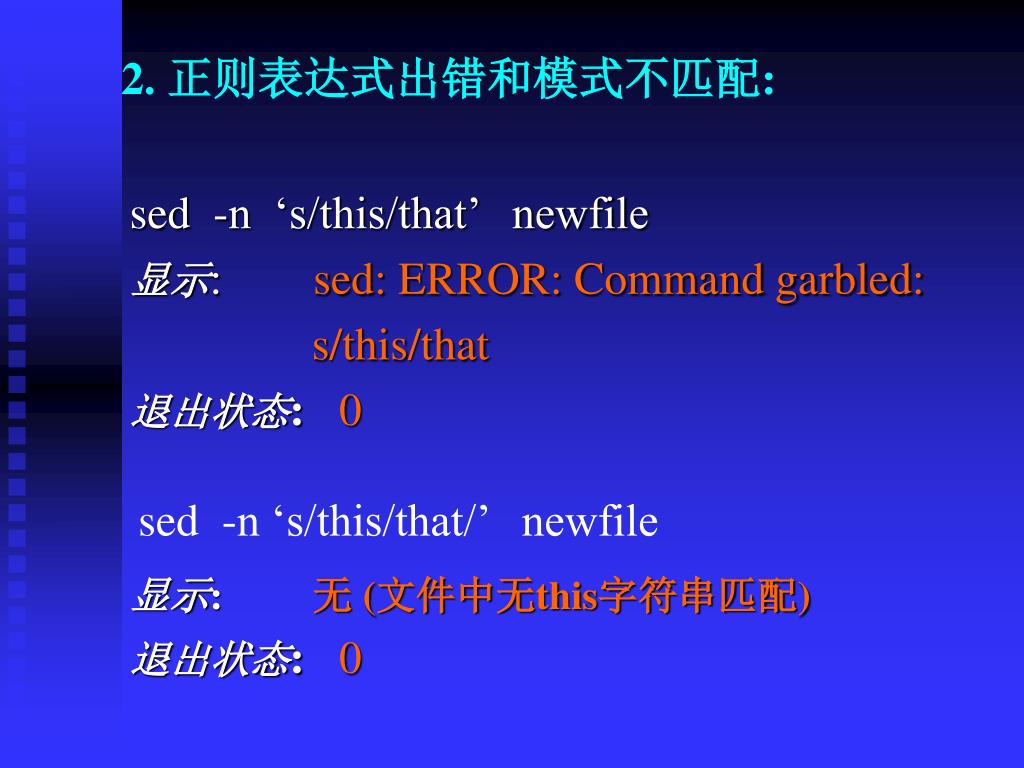 2. 正则表达式出错和模式不匹配:

sed -n ‘s/this/that’ newfile
显示: sed: ERROR: Command garbled: s/this/that
退出状态: 0

sed -n ‘s/this/that/’ newfile
显示: 无 (文件中无this字符串匹配)
退出状态: 0